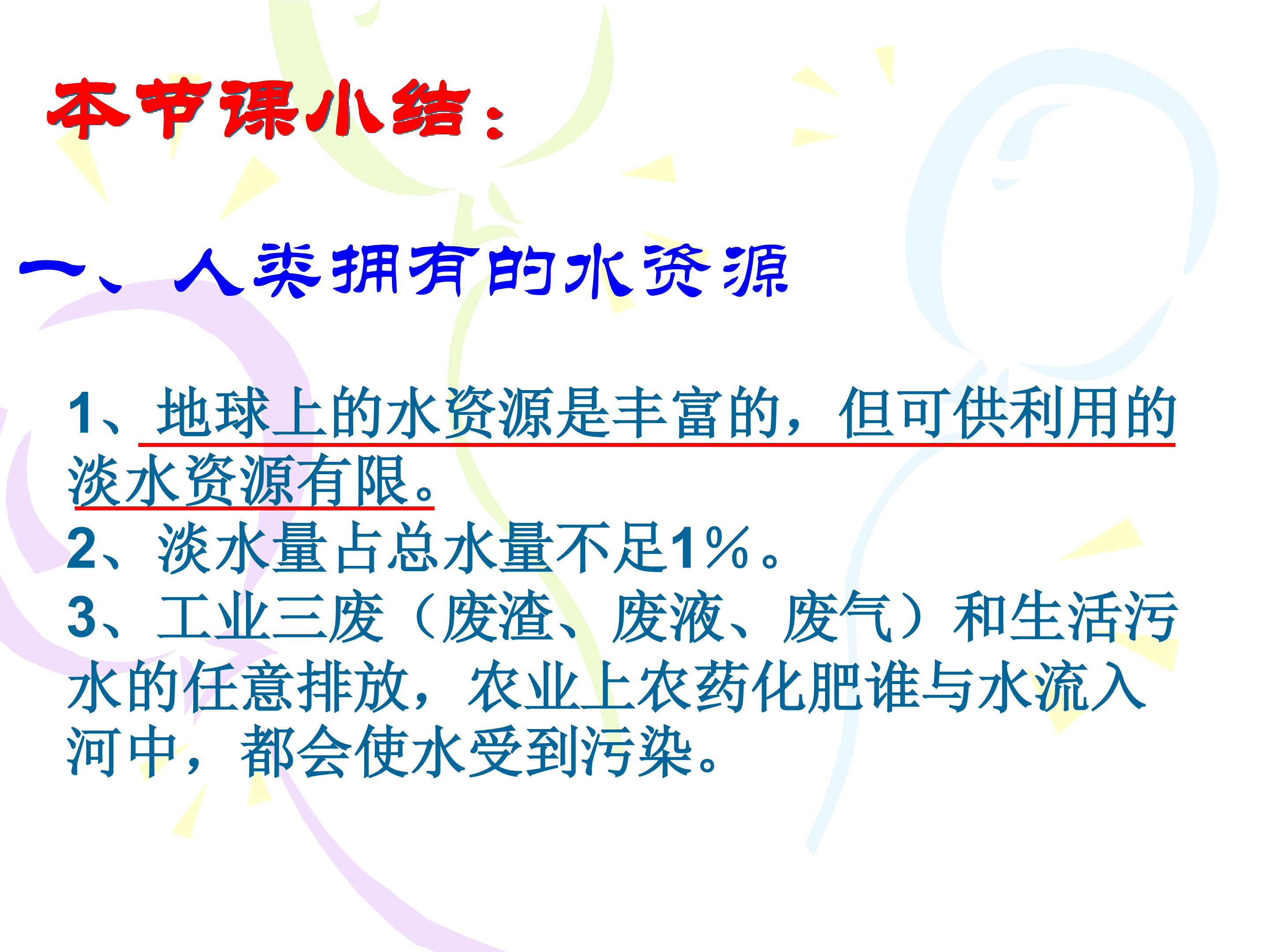 本节课小结：

一、人类拥有的水资源

1、地球上的水资源是丰富的，但可供利用的淡水资源有限。
2、淡水量占总水量不足1%。
3、工业三废（废渣、废液、废气）和生活污水的任意排放，农业上农药化肥谁与水流入河中，都会使水受到污染。